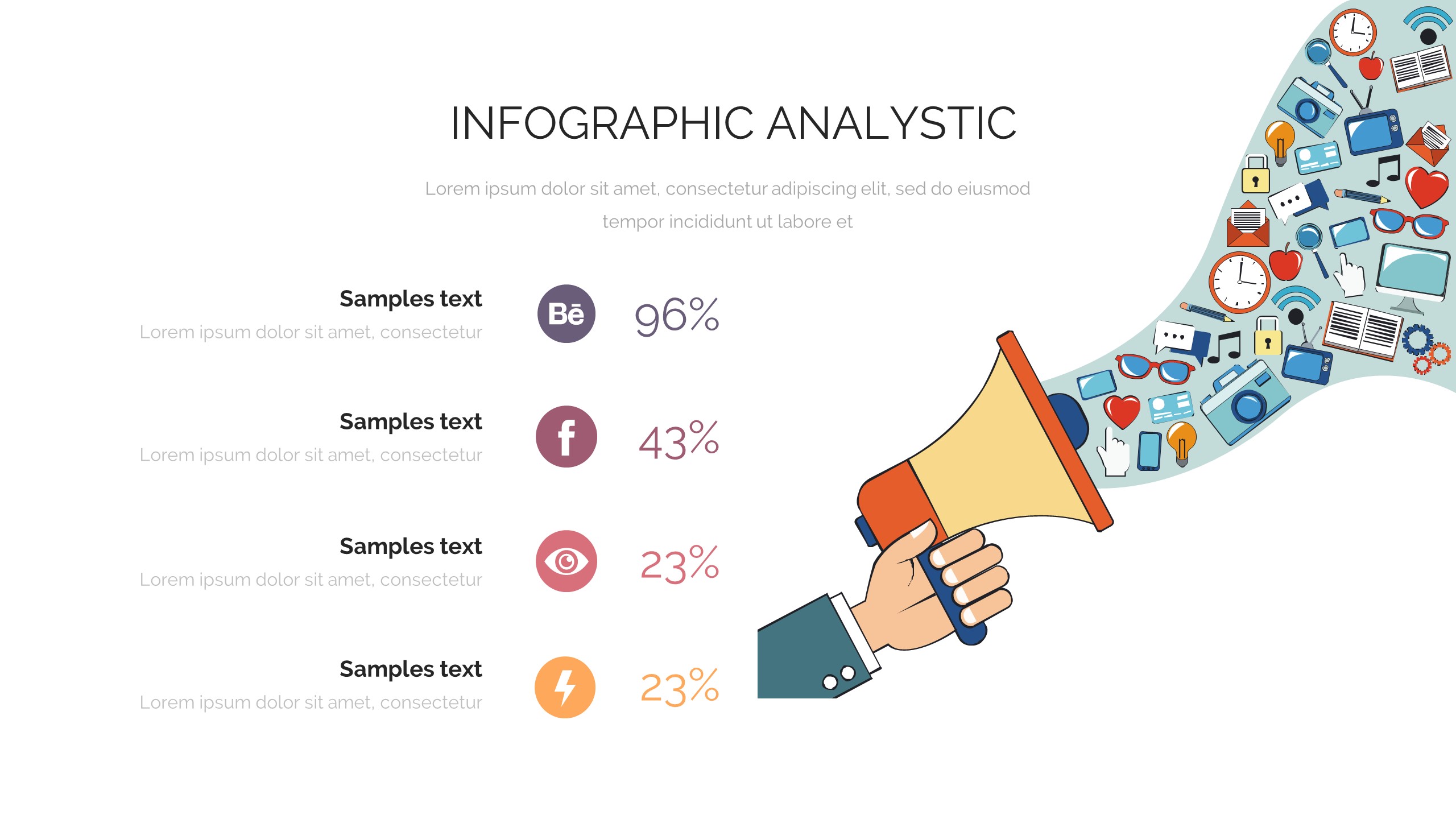 INFOGRAPHIC ANALYSTIC

Lorem ipsum dolor sit amet, consectetur adipiscing elit, sed do eiusmod tempor incididunt ut labore et

Samples text
Lorem ipsum dolor sit amet, consectetur

Bē

96%

Samples text
Lorem ipsum dolor sit amet, consectetur

f

43%

Samples text
Lorem ipsum dolor sit amet, consectetur

23%

Samples text
Lorem ipsum dolor sit amet, consectetur

23%